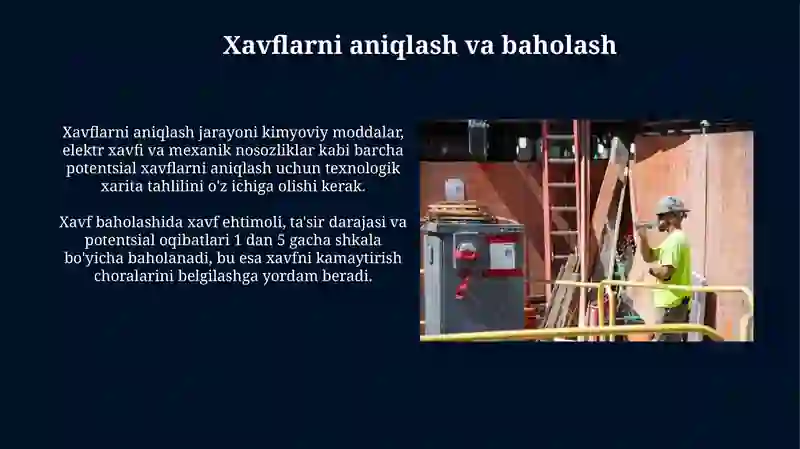 Xavflarni aniqlash va baholash

Xavflarni aniqlash jarayoni kimyoviy moddalar, elektr xavfi va mexanik nosozliklar kabi barcha potentsial xavflarni aniqlash uchun texnologik xarita tahlilini o'z ichiga olishi kerak.

Xavf baholashida xavf ehtimoli, ta'sir darajasi va potentsial oqibatlari 1 dan 5 gacha shkala bo'yicha baholanadi, bu esa xavfni kamaytirish choralarini belgilashga yordam beradi.